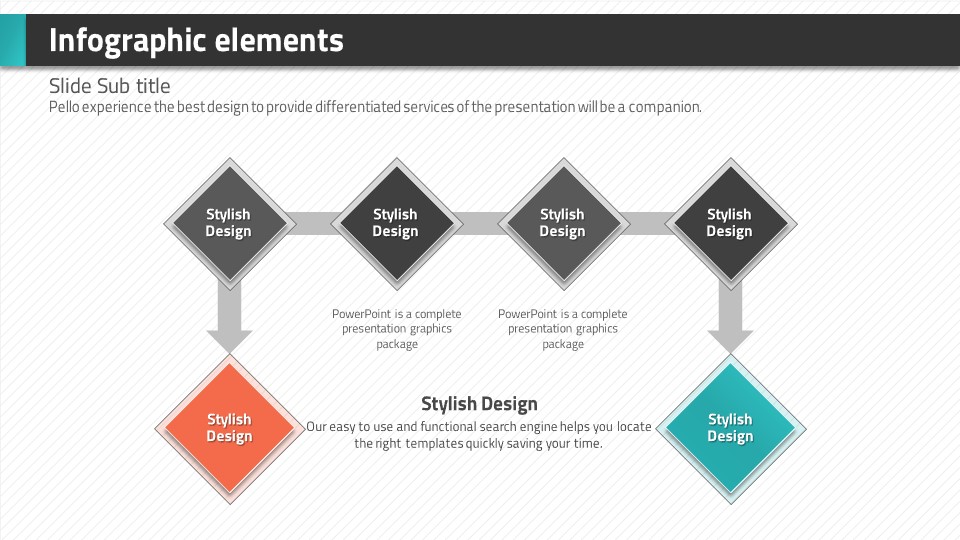 Infographic elements

Slide Sub title
Pello experience the best design to provide differentiated services of the presentation will be a companion.

Stylish Design

Stylish Design

Stylish Design

Stylish Design

PowerPoint is a complete presentation graphics package

PowerPoint is a complete presentation graphics package

Stylish Design

Stylish Design
Our easy to use and functional search engine helps you locate the right templates quickly saving your time.

Stylish Design